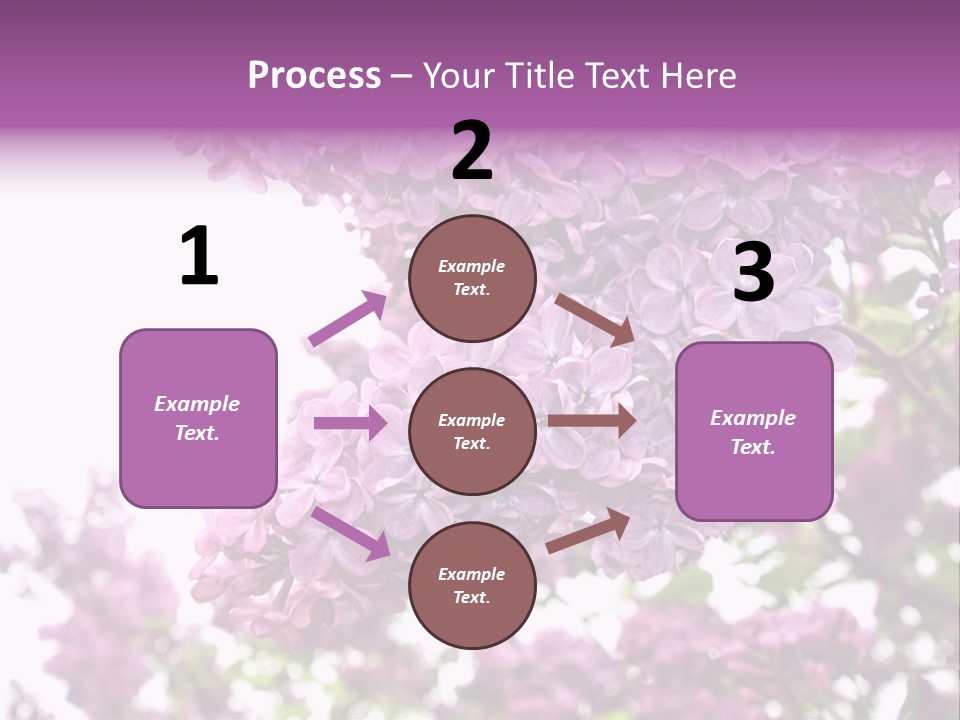 Process – Your Title Text Here

1

Example Text.

2

Example Text.

Example Text.

Example Text.

3

Example Text.